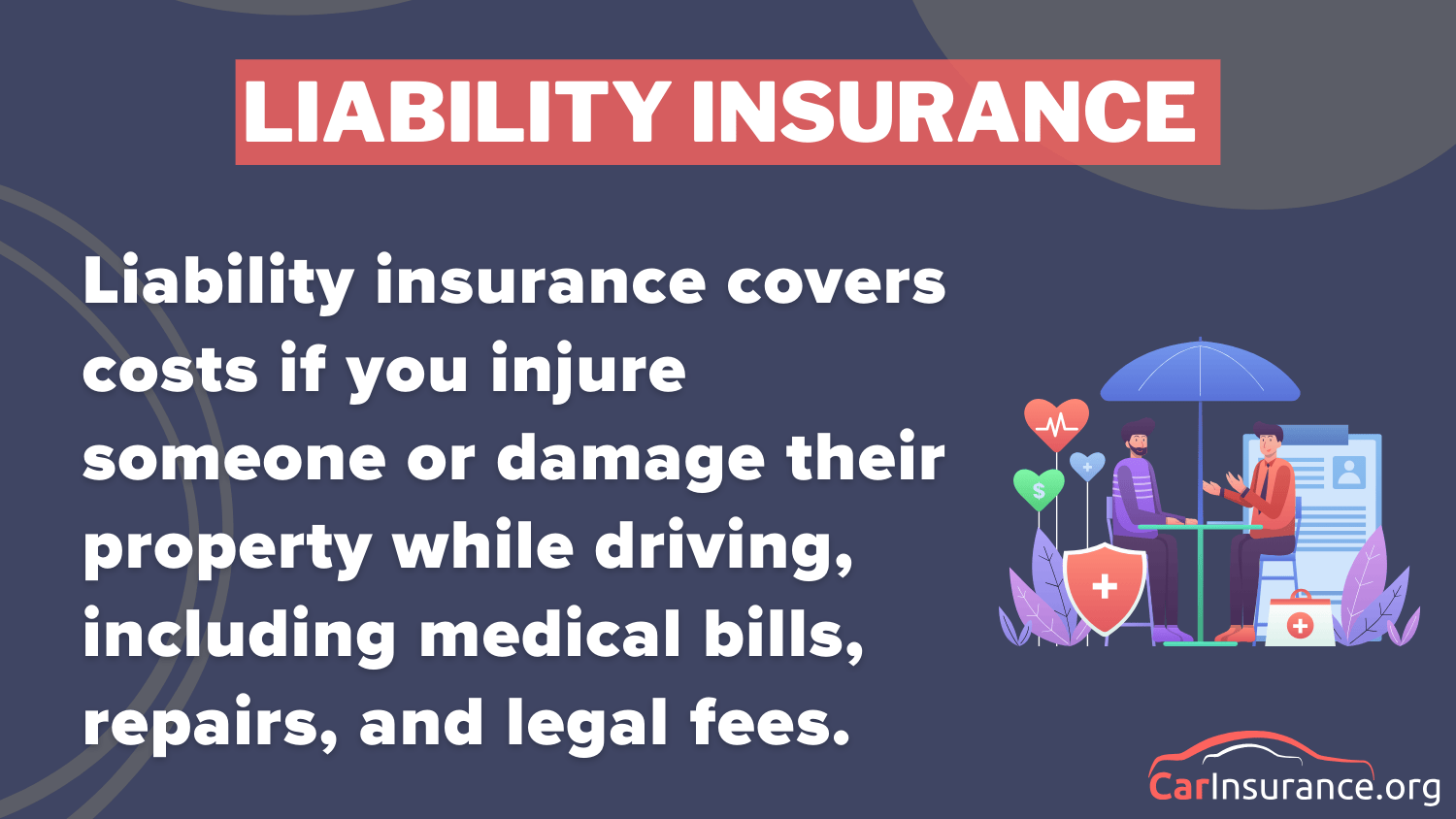 LIABILITY INSURANCE

Liability insurance covers costs if you injure someone or damage their property while driving, including medical bills, repairs, and legal fees.

$

CarInsurance.org